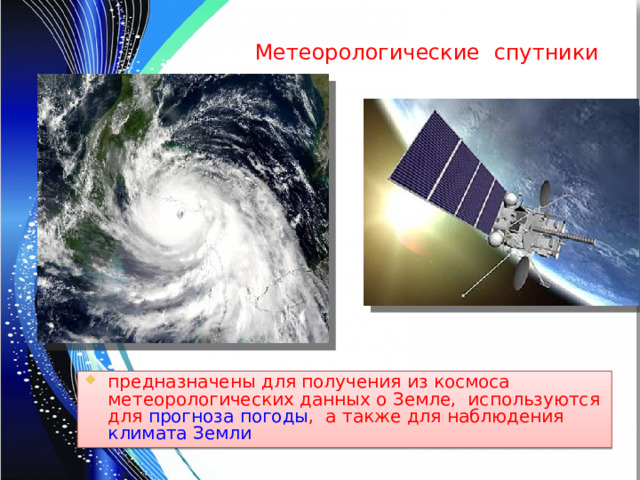 Метеорологические спутники

предназначены для получения из космоса метеорологических данных о Земле, используются для прогноза погоды, а также для наблюдения климата Земли